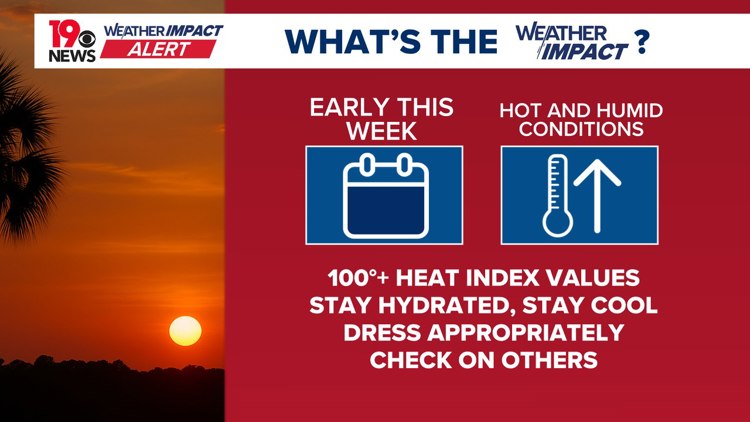 19 NEWS

WEATHER IMPACT ALERT

WHAT'S THE WEATHER IMPACT ?

EARLY THIS WEEK

HOT AND HUMID CONDITIONS

100°+ HEAT INDEX VALUES
STAY HYDRATED, STAY COOL
DRESS APPROPRIATELY
CHECK ON OTHERS